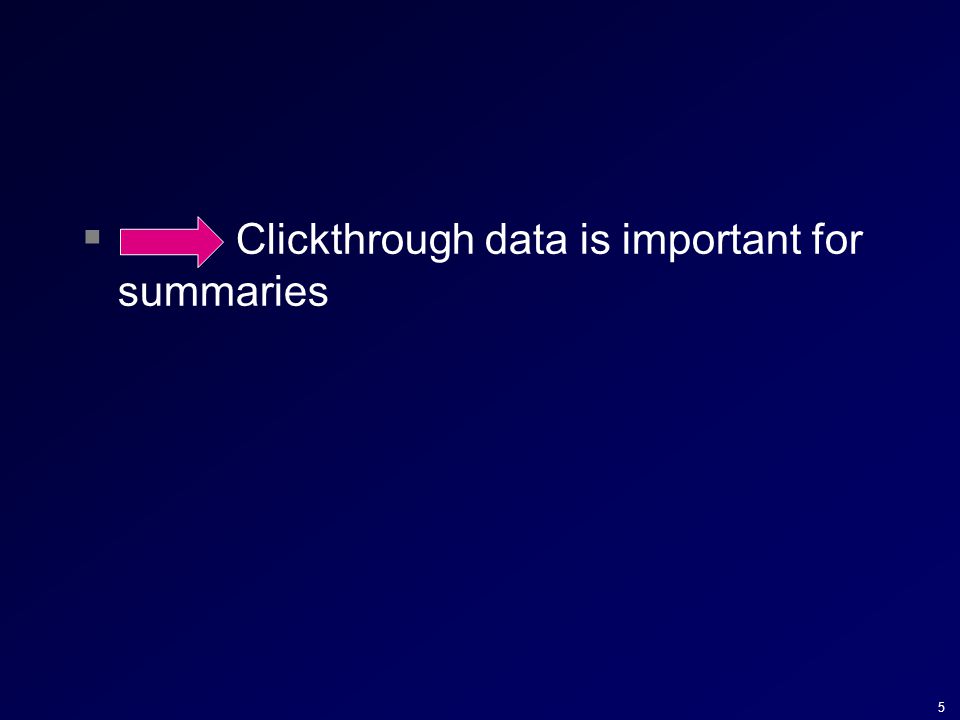 Clickthrough data is important for summaries

5